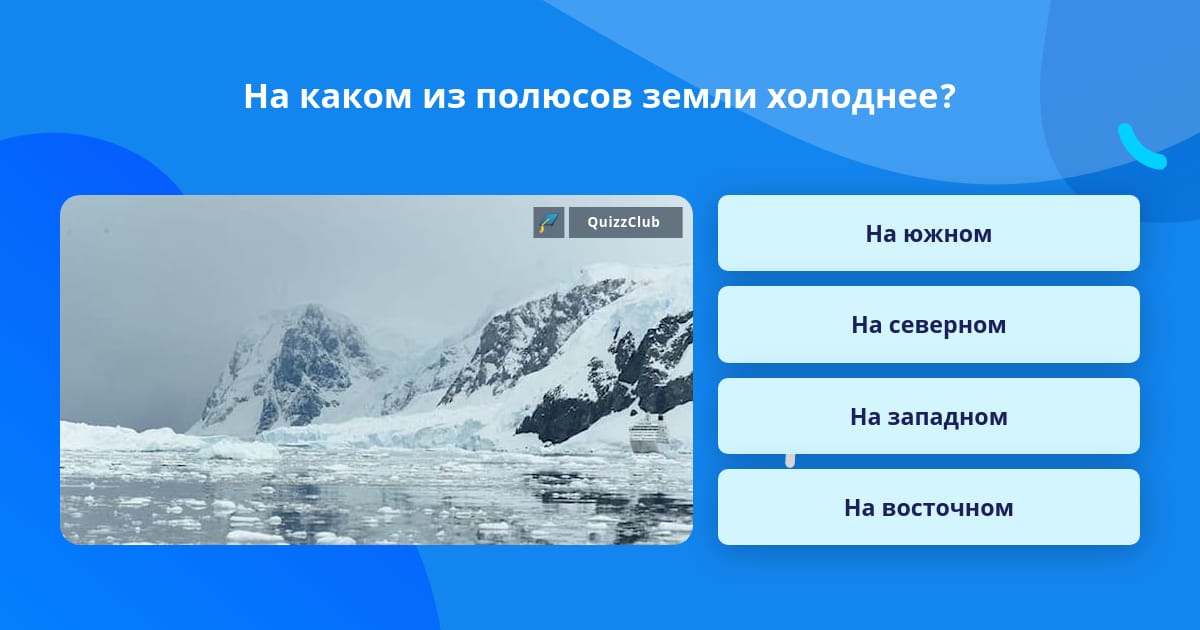 На каком из полюсов земли холоднее?

QuizzClub

На южном

На северном

На западном

На восточном